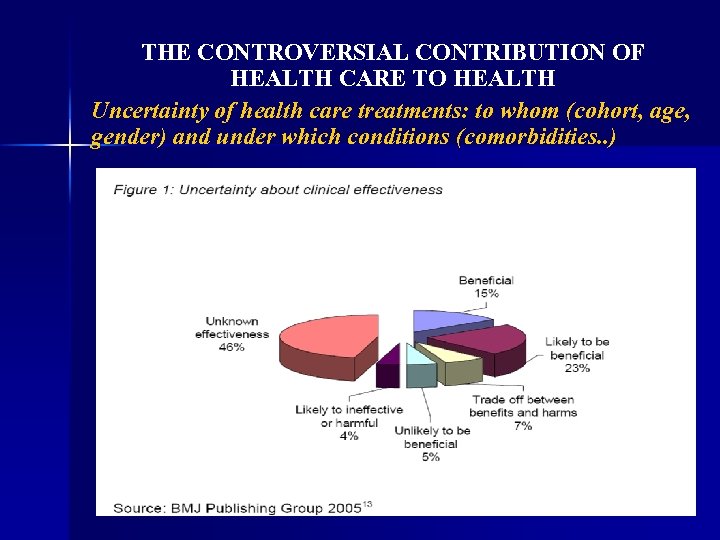 THE CONTROVERSIAL CONTRIBUTION OF HEALTH CARE TO HEALTH

Uncertainty of health care treatments: to whom (cohort, age, gender) and under which conditions (comorbidities..)

Figure 1: Uncertainty about clinical effectiveness

Beneficial 15%

Likely to be beneficial 23%

Trade off between benefits and harms 7%

Unlikely to be beneficial 5%

Likely to ineffective or harmful 4%

Unknown effectiveness 46%

Source: BMJ Publishing Group 2005$^{13}$